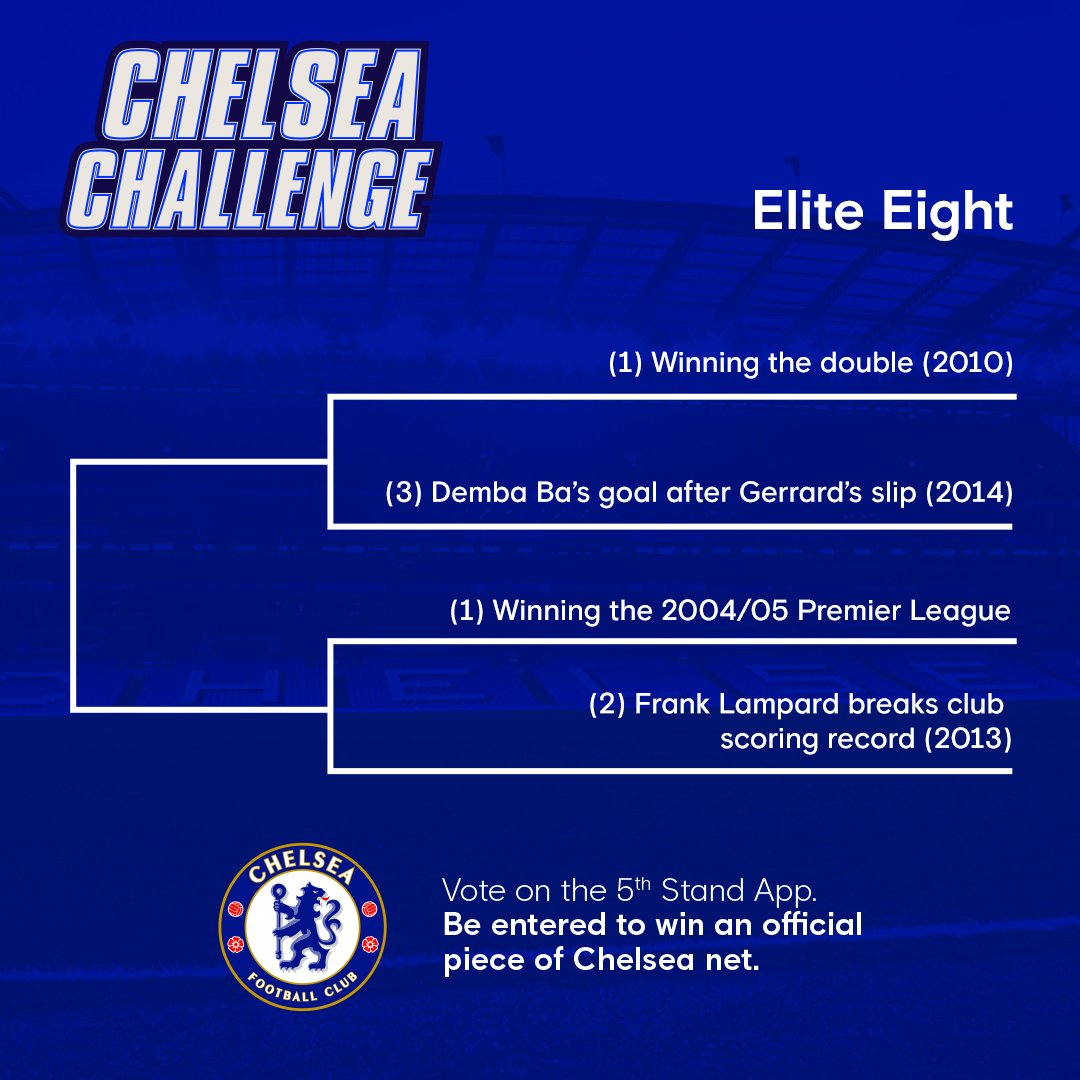 CHELSEA CHALLENGE

Elite Eight

(1) Winning the double (2010)

(3) Demba Ba's goal after Gerrard's slip (2014)

(1) Winning the 2004/05 Premier League

(2) Frank Lampard breaks club scoring record (2013)

CHELSEA FOOTBALL CLUB

Vote on the 5$^{th}$ Stand App.
Be entered to win an official piece of Chelsea net.